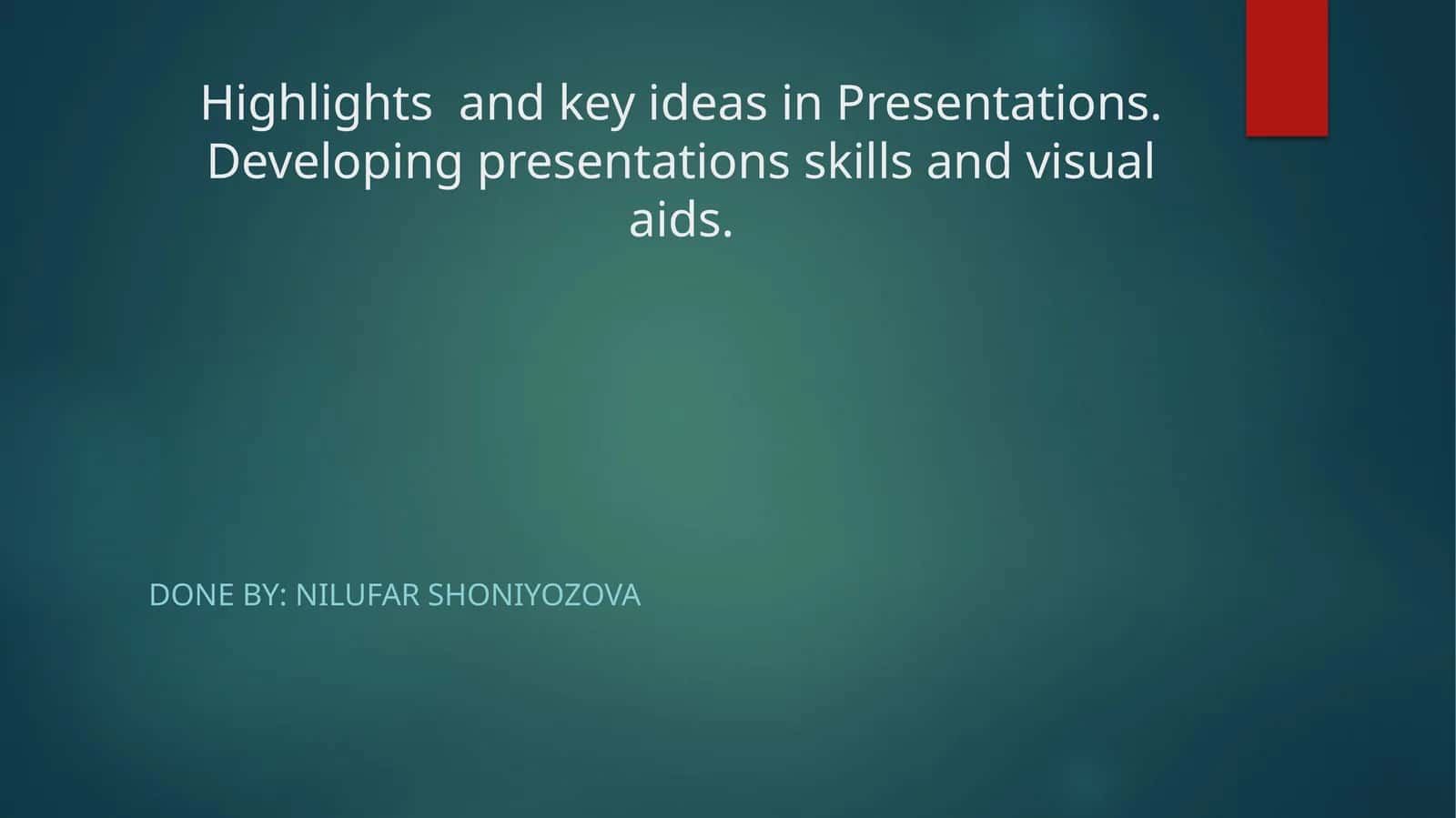 Highlights and key ideas in Presentations. Developing presentations skills and visual aids.

DONE BY: NILUFAR SHONIYOZOVA